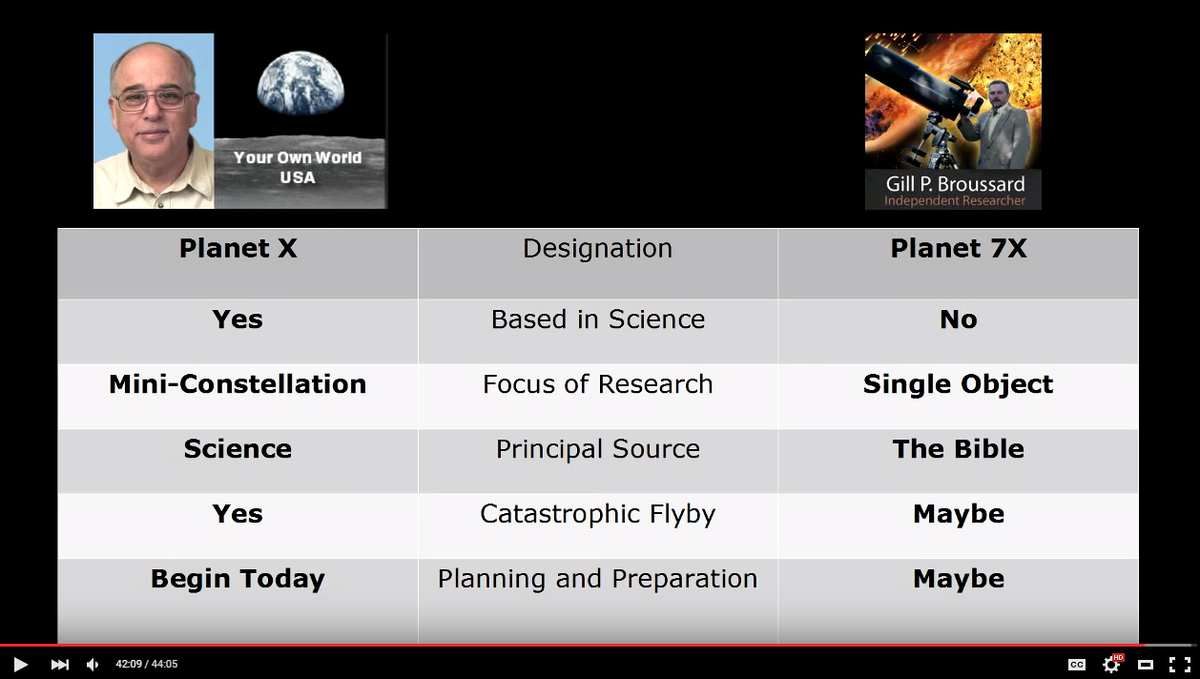 Your Own World USA

Gill P. Broussard
Independent Researcher

| Planet X | Designation | Planet 7X |
|---|---|---|
| Yes | Based in Science | No |
| Mini-Constellation | Focus of Research | Single Object |
| Science | Principal Source | The Bible |
| Yes | Catastrophic Flyby | Maybe |
| Begin Today | Planning and Preparation | Maybe |

42:09 / 44:05

CC HD